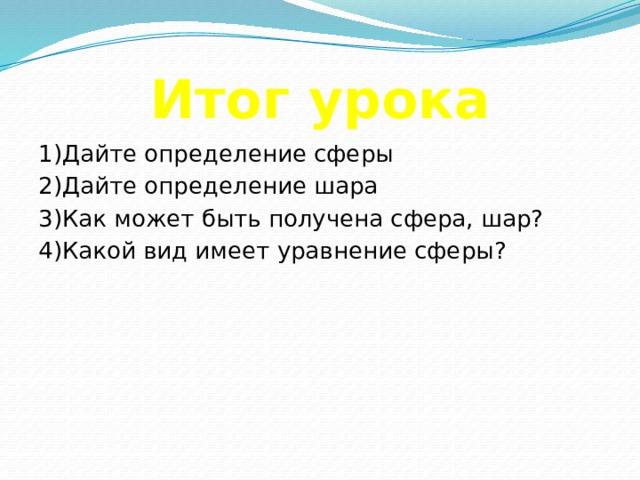 Итог урока

1)Дайте определение сферы
2)Дайте определение шара
3)Как может быть получена сфера, шар?
4)Какой вид имеет уравнение сферы?